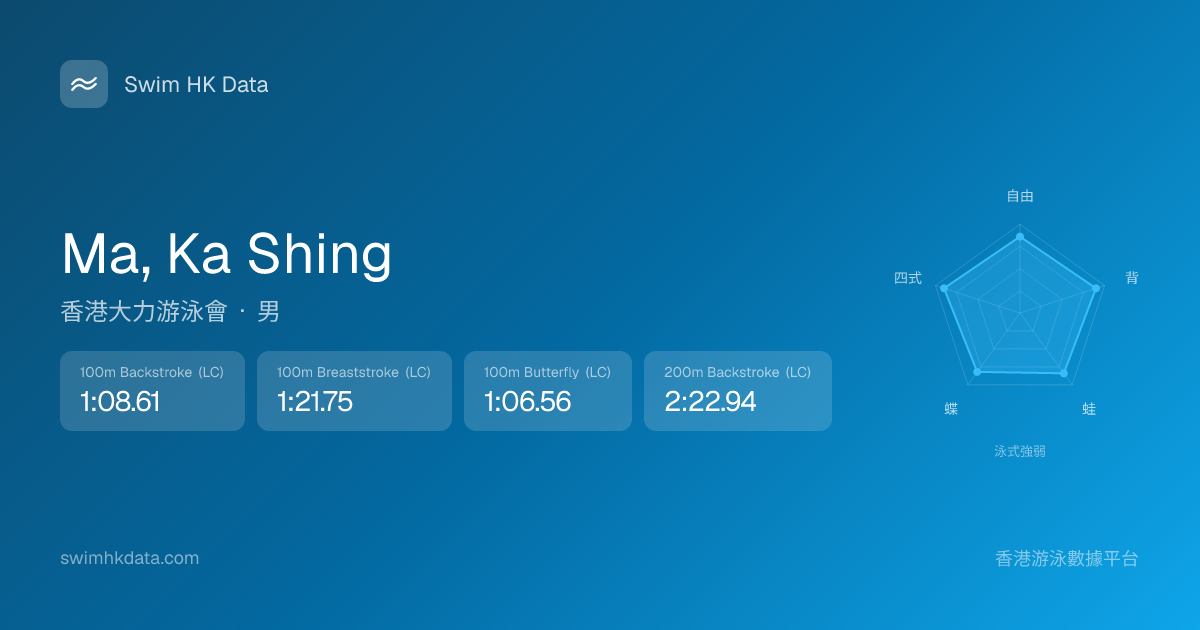 Swim HK Data

Ma, Ka Shing

香港大力游泳會 · 男

100m Backstroke (LC)
1:08.61

100m Breaststroke (LC)
1:21.75

100m Butterfly (LC)
1:06.56

200m Backstroke (LC)
2:22.94

自由
背
蛙
蝶
四式
泳式強弱

swimhkdata.com

香港游泳數據平台